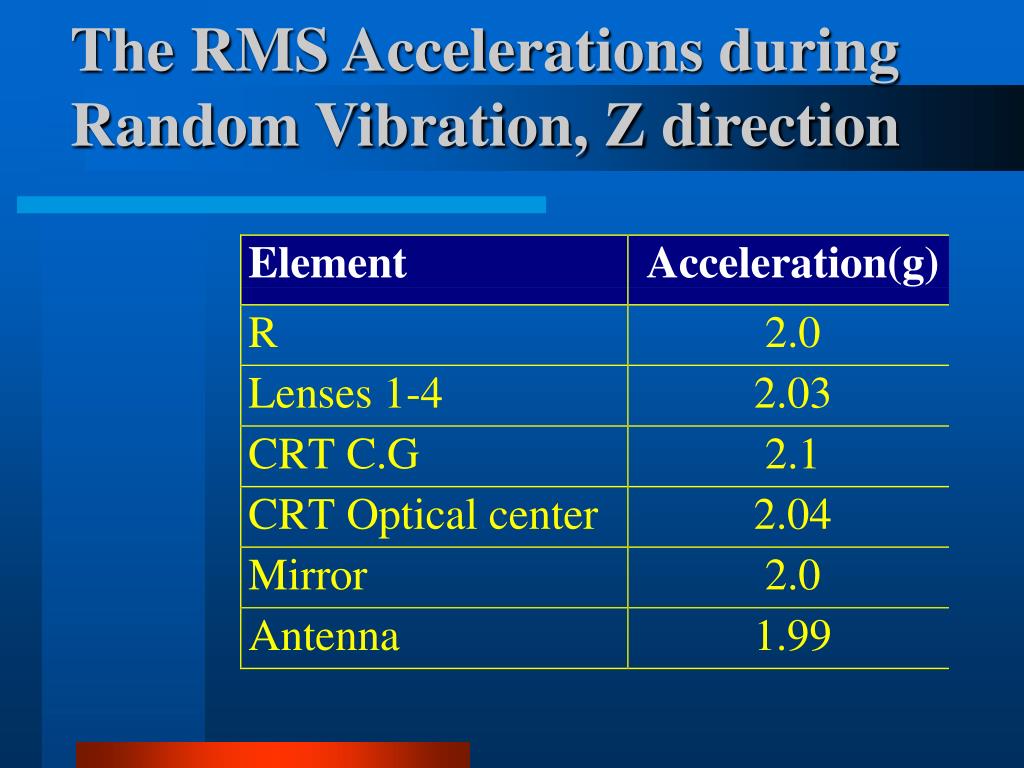 The RMS Accelerations during Random Vibration, Z direction

| Element | Acceleration(g) |
|---|---|
| R | 2.0 |
| Lenses 1-4 | 2.03 |
| CRT C.G | 2.1 |
| CRT Optical center | 2.04 |
| Mirror | 2.0 |
| Antenna | 1.99 |